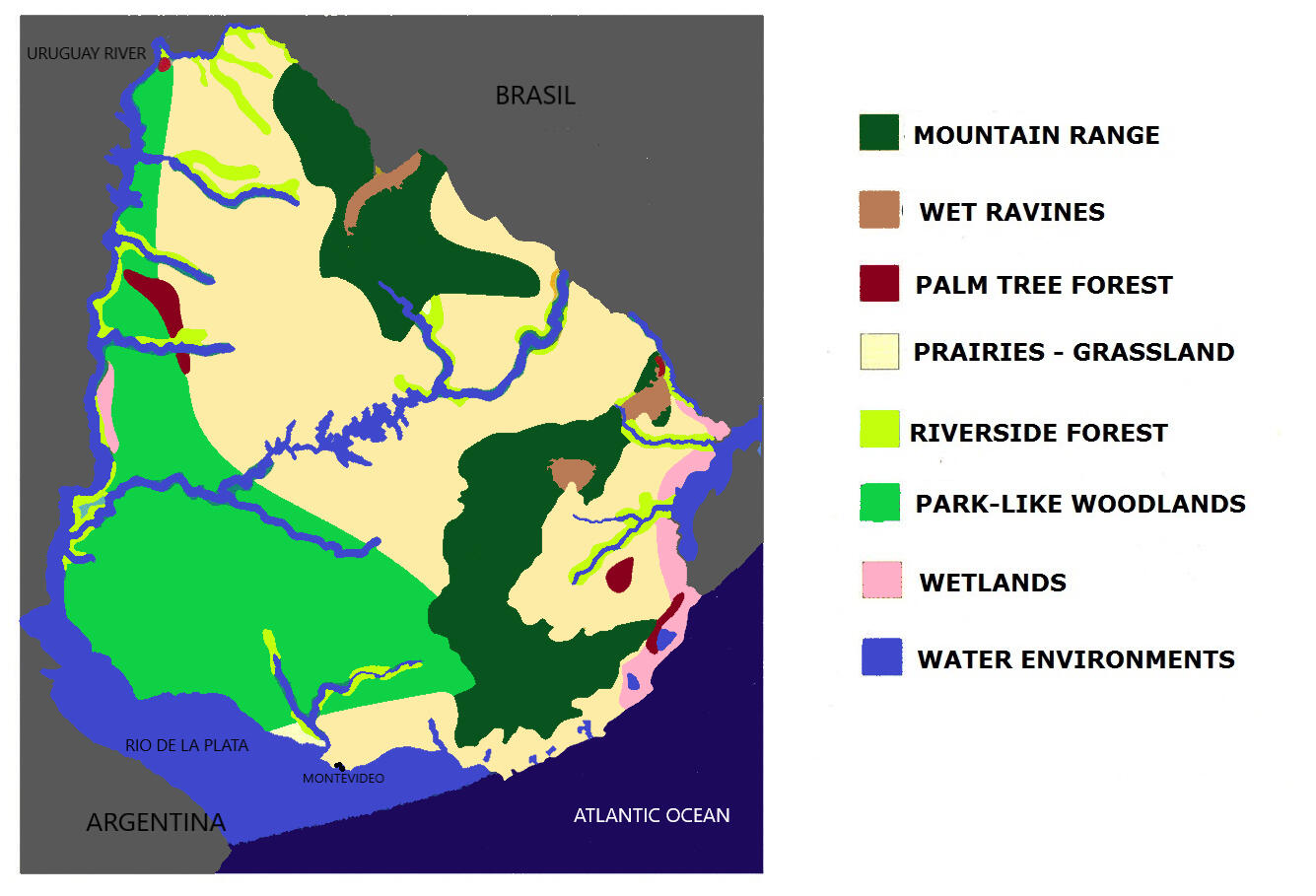 URUGUAY RIVER

BRASIL

RIO DE LA PLATA

MONTEVIDEO

ARGENTINA

ATLANTIC OCEAN

MOUNTAIN RANGE

WET RAVINES

PALM TREE FOREST

PRAIRIES - GRASSLAND

RIVERSIDE FOREST

PARK-LIKE WOODLANDS

WETLANDS

WATER ENVIRONMENTS